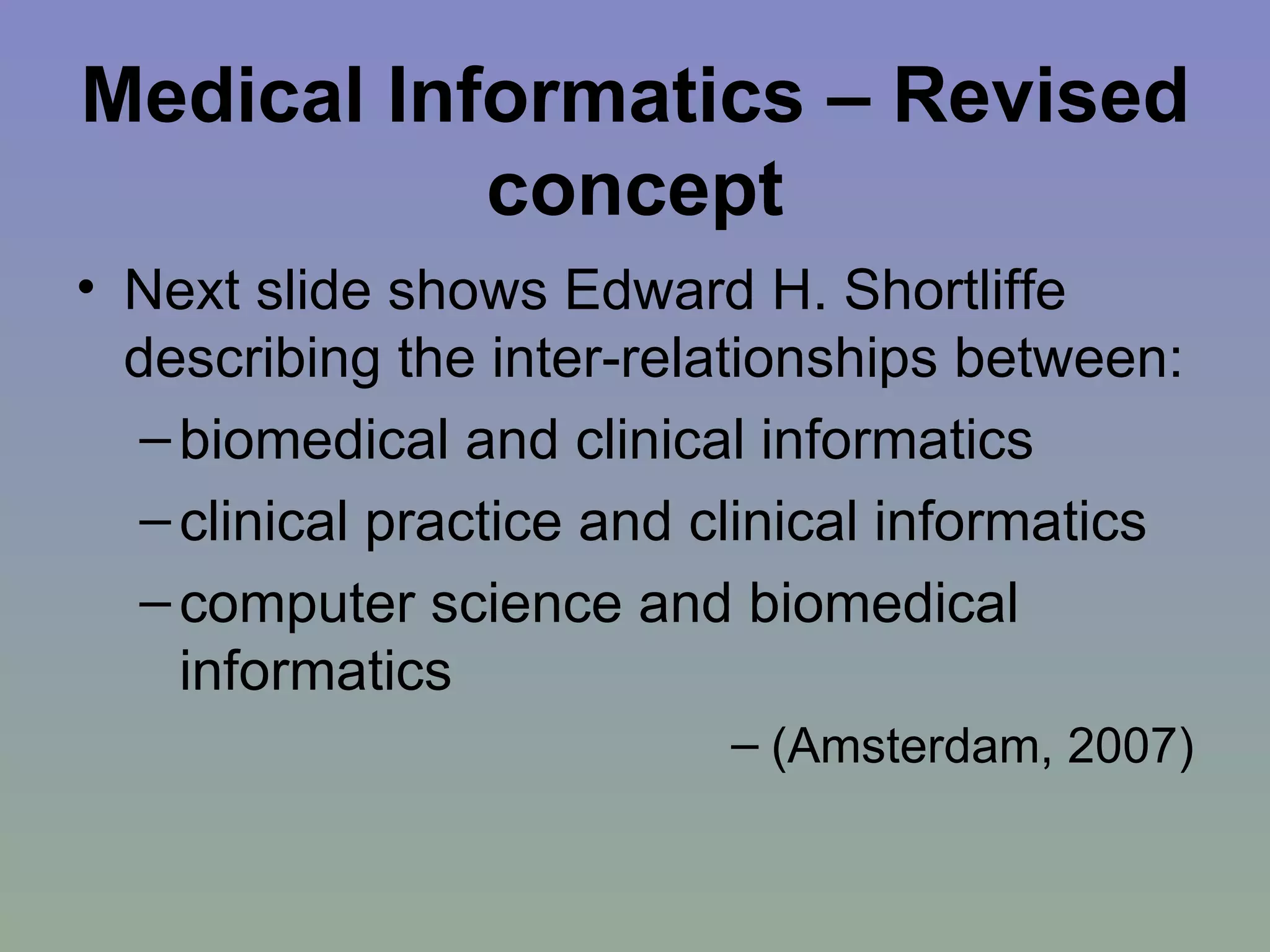 Medical Informatics – Revised concept

• Next slide shows Edward H. Shortliffe describing the inter-relationships between:
– biomedical and clinical informatics
– clinical practice and clinical informatics
– computer science and biomedical informatics
– (Amsterdam, 2007)